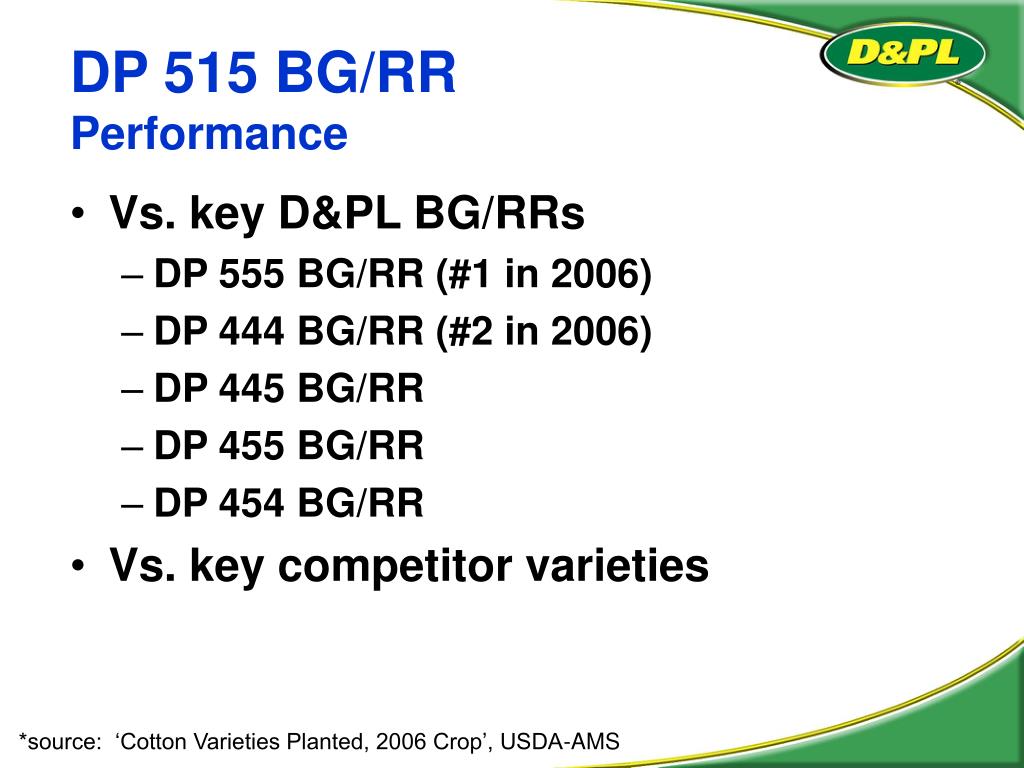 D&PL

DP 515 BG/RR
Performance

• Vs. key D&PL BG/RRs
– DP 555 BG/RR (#1 in 2006)
– DP 444 BG/RR (#2 in 2006)
– DP 445 BG/RR
– DP 455 BG/RR
– DP 454 BG/RR
• Vs. key competitor varieties

*source: ‘Cotton Varieties Planted, 2006 Crop’, USDA-AMS